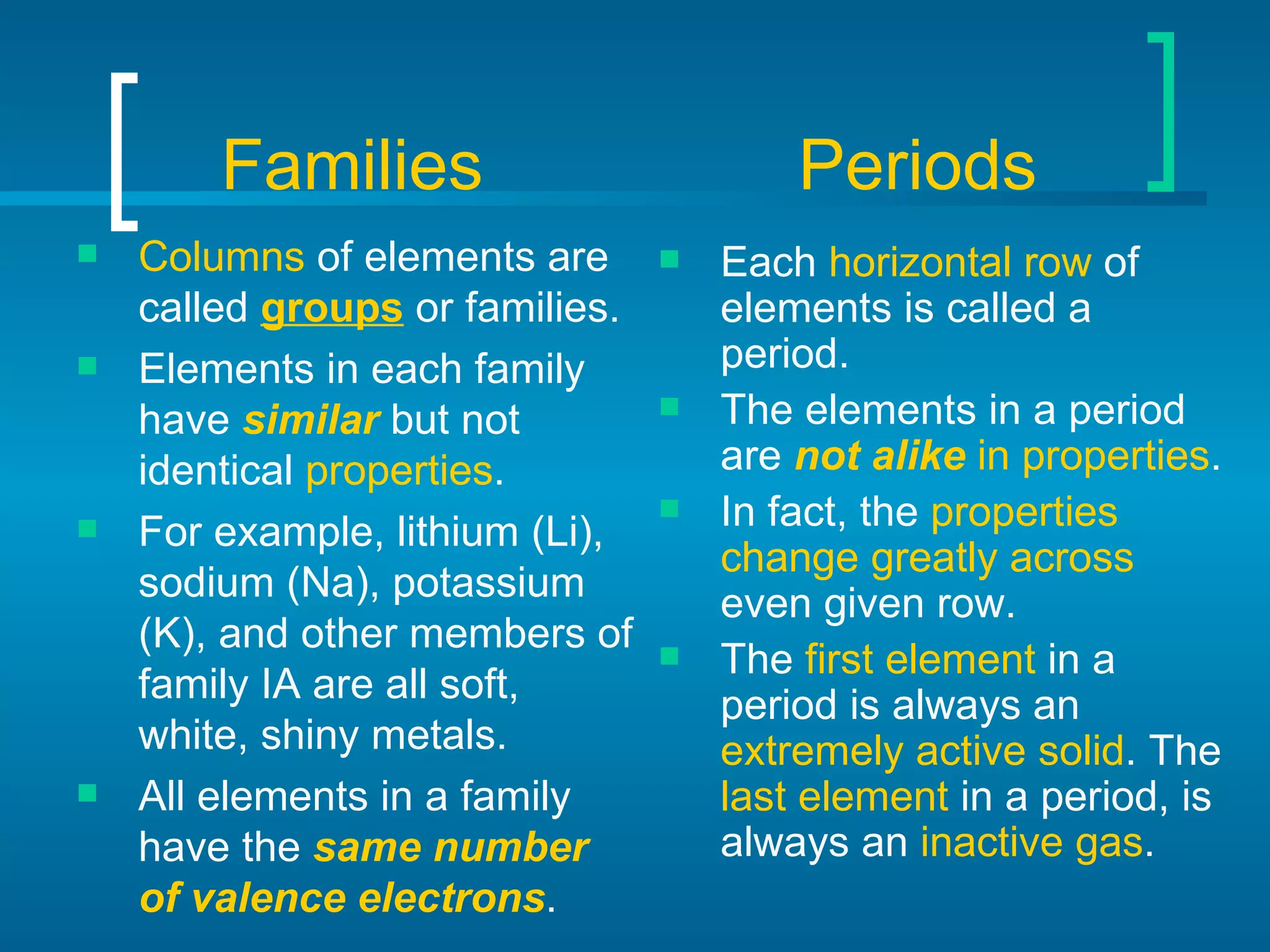 Families

- Columns of elements are called groups or families.
- Elements in each family have similar but not identical properties.
- For example, lithium (Li), sodium (Na), potassium (K), and other members of family IA are all soft, white, shiny metals.
- All elements in a family have the same number of valence electrons.

Periods

- Each horizontal row of elements is called a period.
- The elements in a period are not alike in properties.
- In fact, the properties change greatly across even given row.
- The first element in a period is always an extremely active solid. The last element in a period, is always an inactive gas.